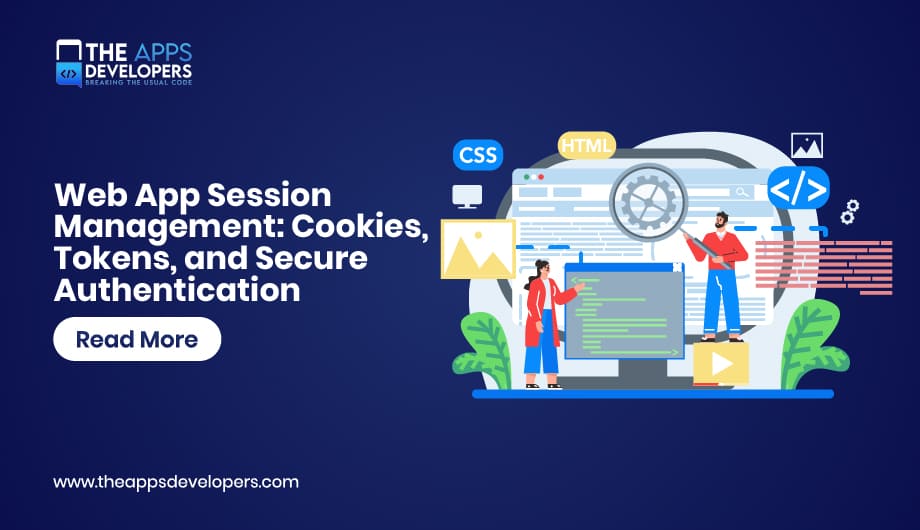 THE APPS DEVELOPERS
BREAKING THE USUAL CODE

Web App Session Management: Cookies, Tokens, and Secure Authentication

Read More

CSS

HTML

</>

www.theappsdevelopers.com